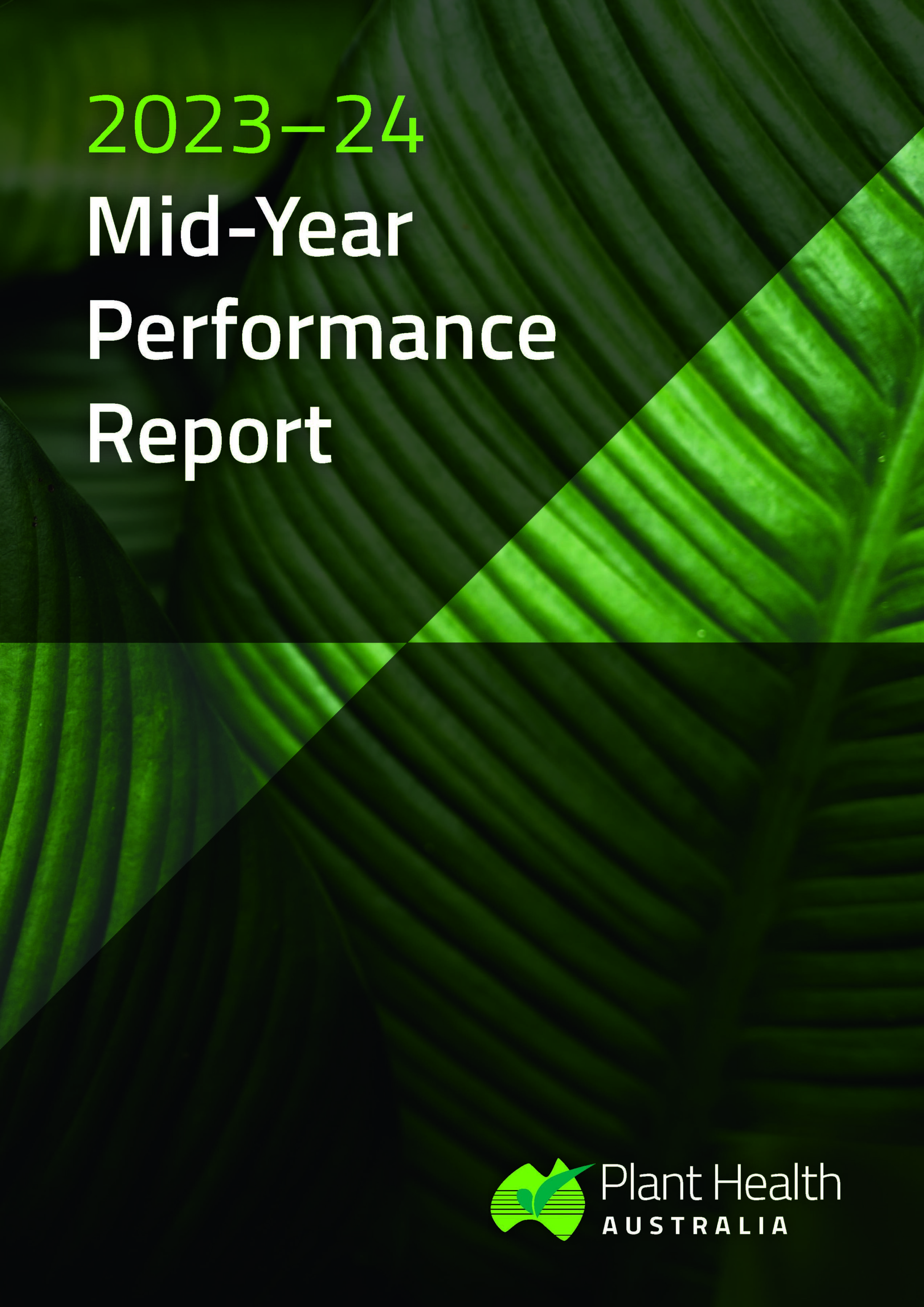 2023–24
Mid-Year Performance Report

Plant Health
AUSTRALIA